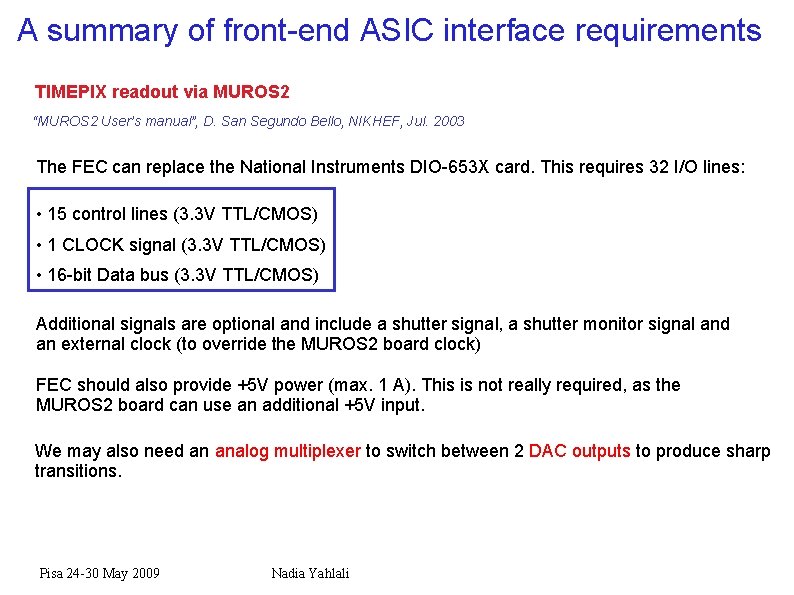 A summary of front-end ASIC interface requirements

TIMEPIX readout via MUROS2

"MUROS2 User's manual", D. San Segundo Bello, NIKHEF, Jul. 2003

The FEC can replace the National Instruments DIO-653X card. This requires 32 I/O lines:

• 15 control lines (3.3V TTL/CMOS)

• 1 CLOCK signal (3.3V TTL/CMOS)

• 16-bit Data bus (3.3V TTL/CMOS)

Additional signals are optional and include a shutter signal, a shutter monitor signal and an external clock (to override the MUROS2 board clock)

FEC should also provide +5V power (max. 1 A). This is not really required, as the MUROS2 board can use an additional +5V input.

We may also need an analog multiplexer to switch between 2 DAC outputs to produce sharp transitions.

Pisa 24-30 May 2009

Nadia Yahlali